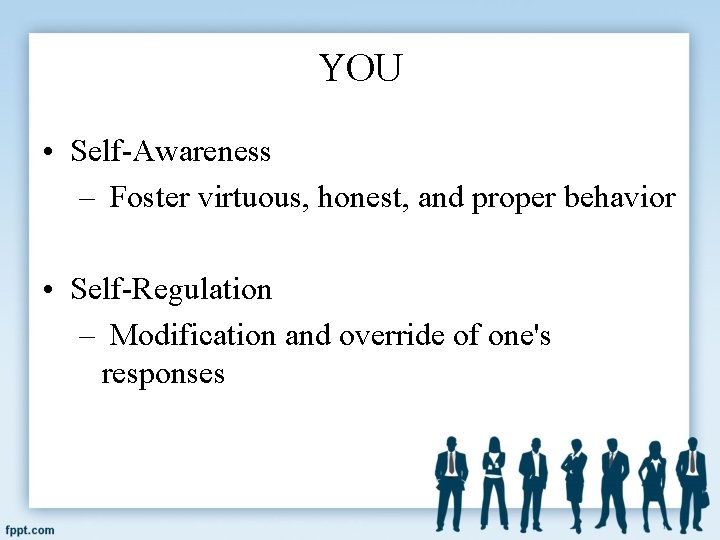 YOU

• Self-Awareness
– Foster virtuous, honest, and proper behavior

• Self-Regulation
– Modification and override of one's responses

fppt.com